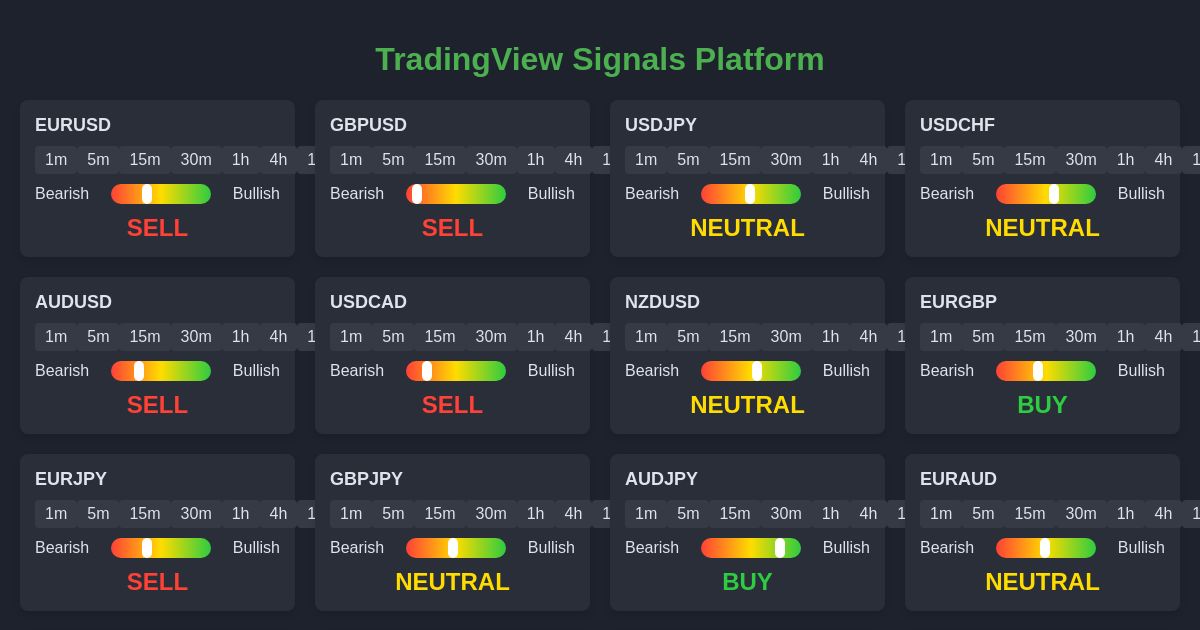 TradingView Signals Platform

EURUSD
1m 5m 15m 30m 1h 4h 1
Bearish Bullish
SELL

GBPUSD
1m 5m 15m 30m 1h 4h 1
Bearish Bullish
SELL

USDJPY
1m 5m 15m 30m 1h 4h 1
Bearish Bullish
NEUTRAL

USDCHF
1m 5m 15m 30m 1h 4h 1
Bearish Bullish
NEUTRAL

AUDUSD
1m 5m 15m 30m 1h 4h 1
Bearish Bullish
SELL

USDCAD
1m 5m 15m 30m 1h 4h 1
Bearish Bullish
SELL

NZDUSD
1m 5m 15m 30m 1h 4h 1
Bearish Bullish
NEUTRAL

EURGBP
1m 5m 15m 30m 1h 4h 1
Bearish Bullish
BUY

EURJPY
1m 5m 15m 30m 1h 4h 1
Bearish Bullish
SELL

GBPJPY
1m 5m 15m 30m 1h 4h 1
Bearish Bullish
NEUTRAL

AUDJPY
1m 5m 15m 30m 1h 4h 1
Bearish Bullish
BUY

EURAUD
1m 5m 15m 30m 1h 4h 1
Bearish Bullish
NEUTRAL